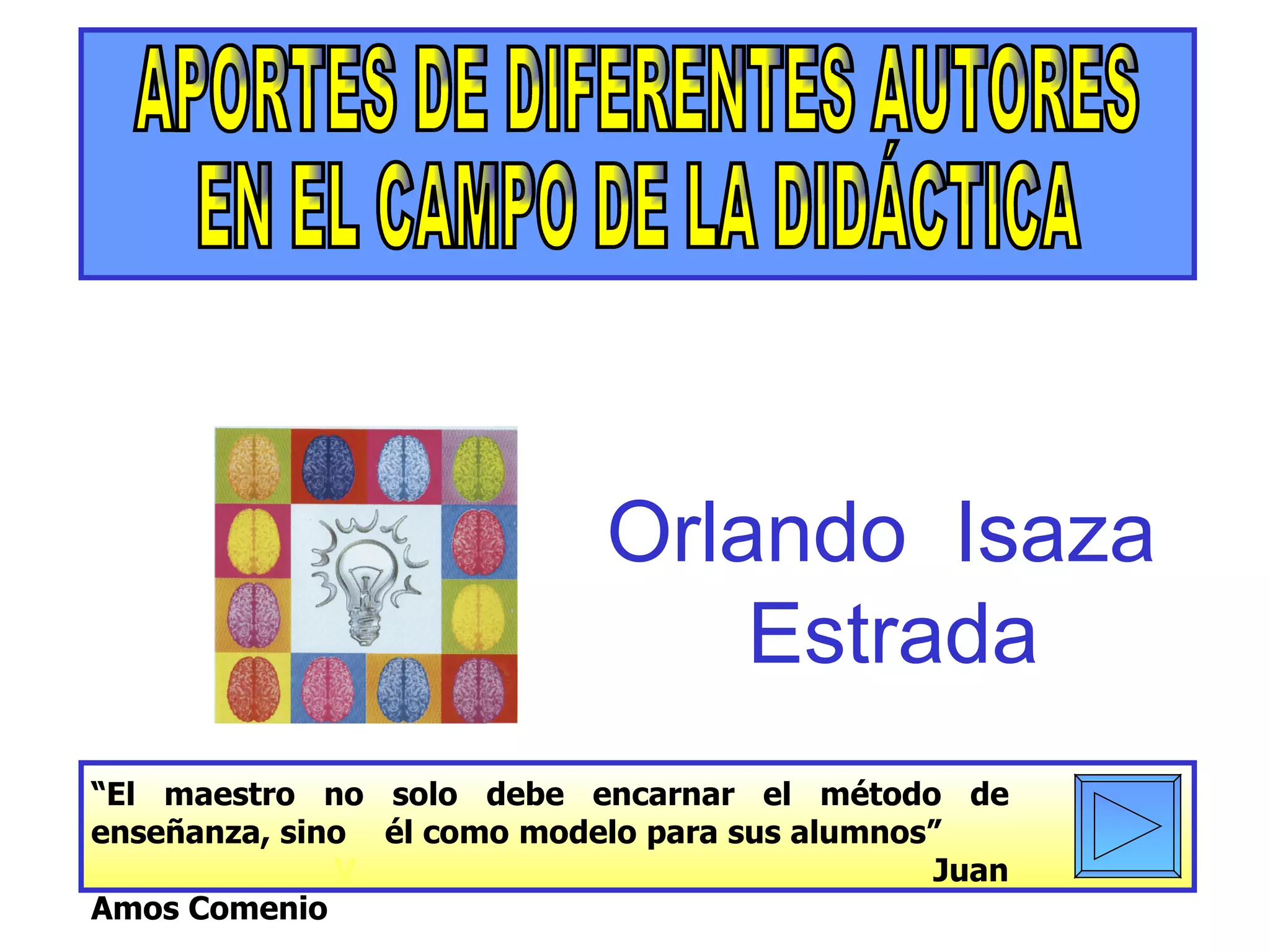 APORTES DE DIFERENTES AUTORES EN EL CAMPO DE LA DIDÁCTICA

Orlando Isaza Estrada

“El maestro no solo debe encarnar el método de enseñanza, sino él como modelo para sus alumnos” Juan Amos Comenio